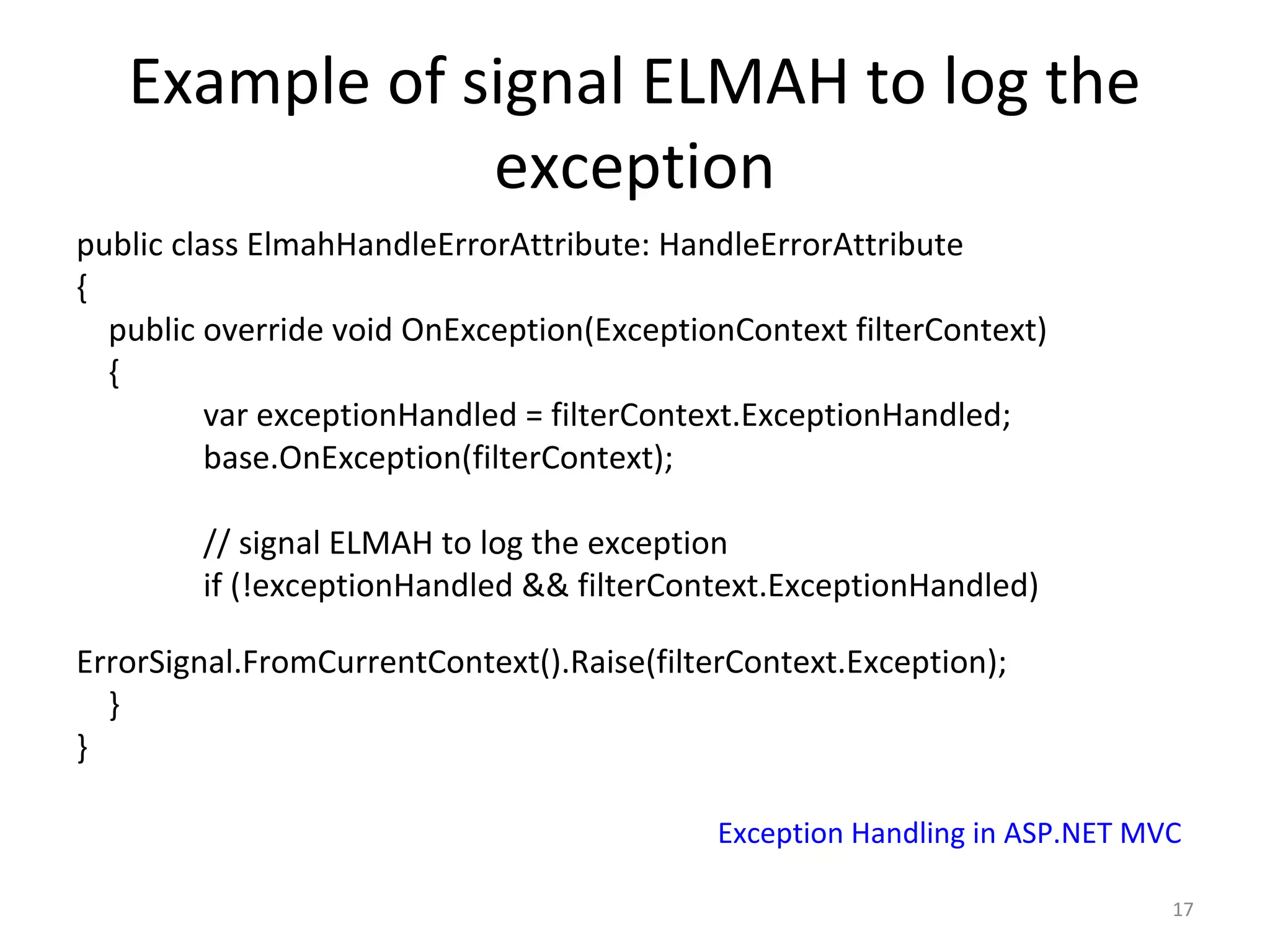 Example of signal ELMAH to log the exception

public class ElmahHandleErrorAttribute: HandleErrorAttribute
{
public override void OnException(ExceptionContext filterContext)
{
var exceptionHandled = filterContext.ExceptionHandled;
base.OnException(filterContext);

// signal ELMAH to log the exception
if (!exceptionHandled && filterContext.ExceptionHandled)

ErrorSignal.FromCurrentContext().Raise(filterContext.Exception);
}
}

Exception Handling in ASP.NET MVC

17